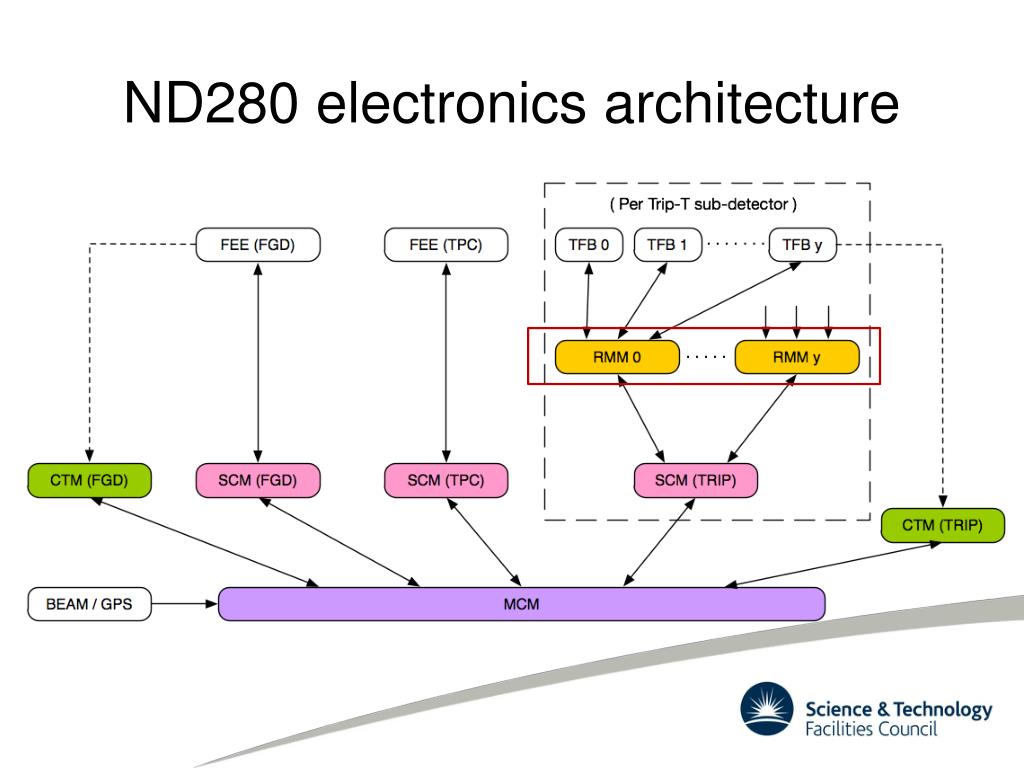 ND280 electronics architecture

( Per Trip-T sub-detector )

FEE (FGD)

FEE (TPC)

TFB 0

TFB 1

TFB y

RMM 0

RMM y

CTM (FGD)

SCM (FGD)

SCM (TPC)

SCM (TRIP)

CTM (TRIP)

BEAM / GPS

MCM

Science & Technology Facilities Council